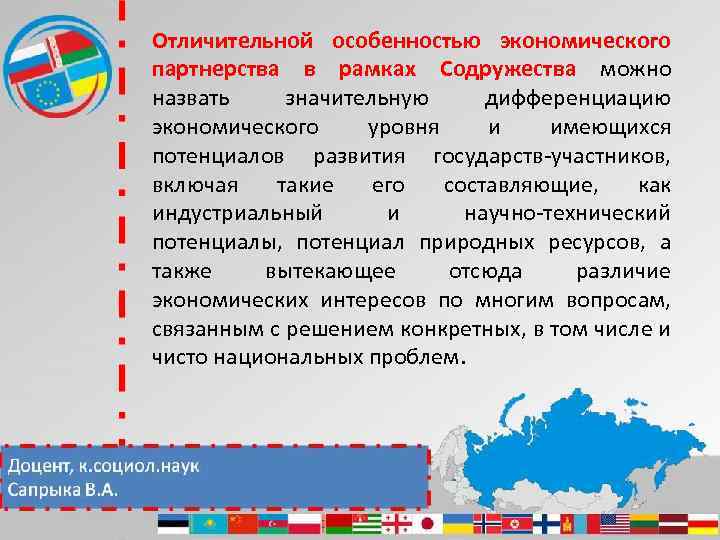 Отличительной особенностью экономического партнерства в рамках Содружества можно назвать значительную дифференциацию экономического уровня и имеющихся потенциалов развития государств-участников, включая такие его составляющие, как индустриальный и научно-технический потенциалы, потенциал природных ресурсов, а также вытекающее отсюда различие экономических интересов по многим вопросам, связанным с решением конкретных, в том числе и чисто национальных проблем.

Доцент, к.социол.наук
Сапрыка В.А.